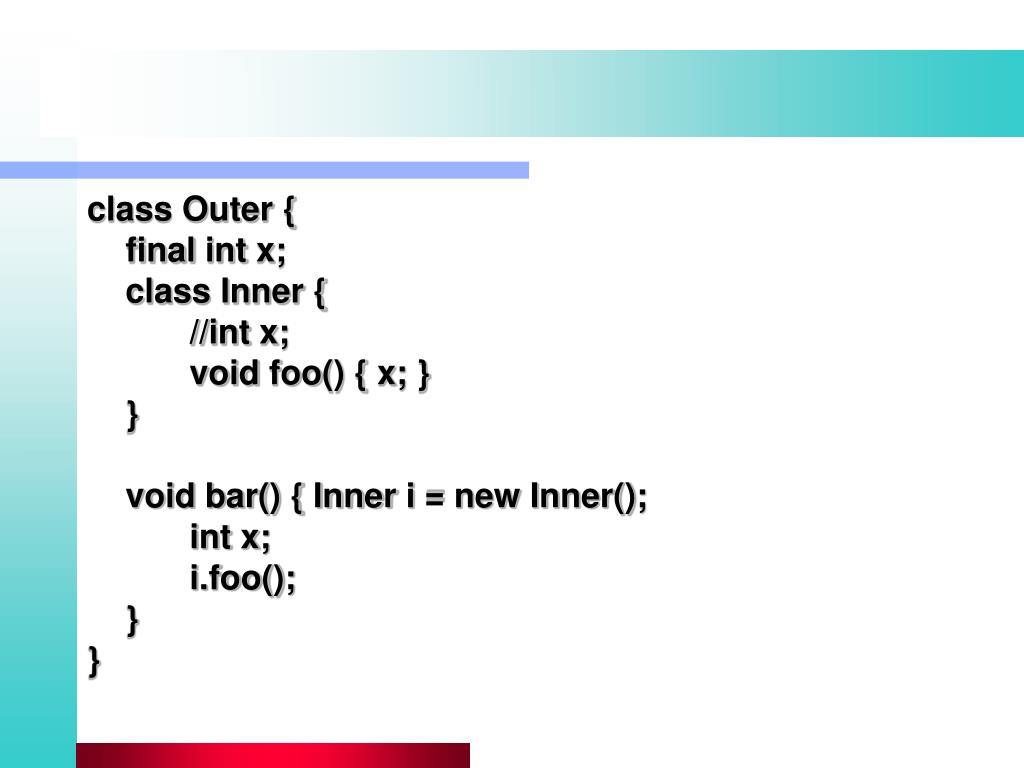 class Outer {
    final int x;
    class Inner {
        //int x;
        void foo() { x; }
    }

    void bar() { Inner i = new Inner();
        int x;
        i.foo();
    }
}